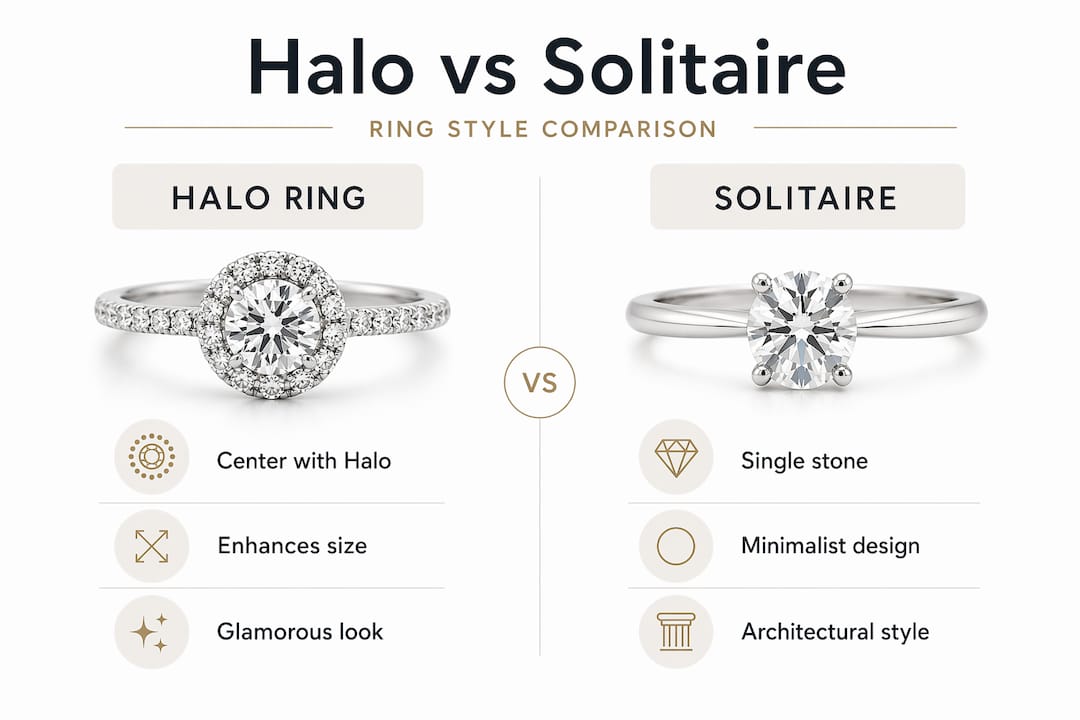 Halo vs Solitaire

RING STYLE COMPARISON

HALO RING

Center with Halo

Enhances size

Glamorous look

VS

SOLITAIRE

Single stone

Minimalist design

Architectural style